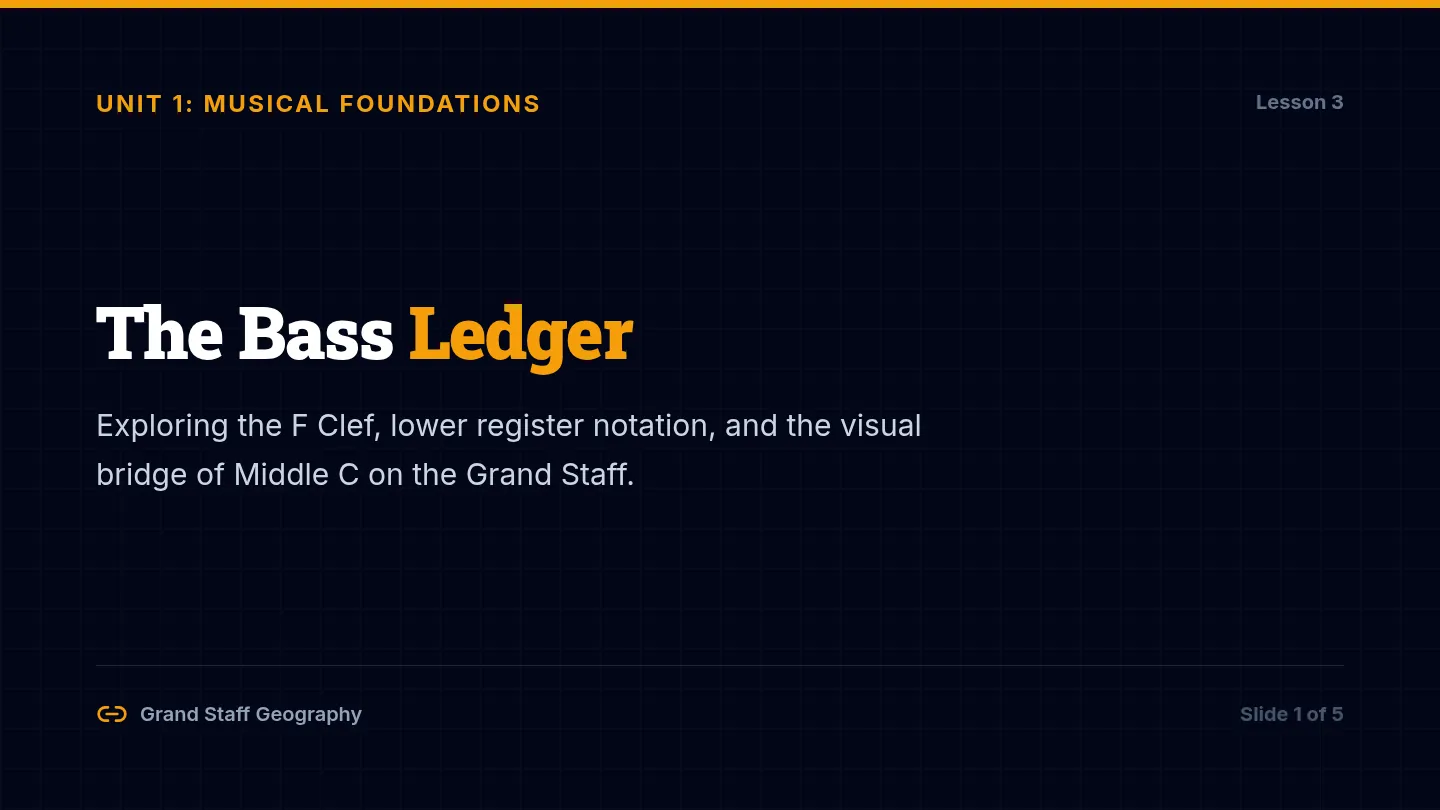 UNIT 1: MUSICAL FOUNDATIONS

Lesson 3

The Bass Ledger

Exploring the F Clef, lower register notation, and the visual bridge of Middle C on the Grand Staff.

Grand Staff Geography

Slide 1 of 5